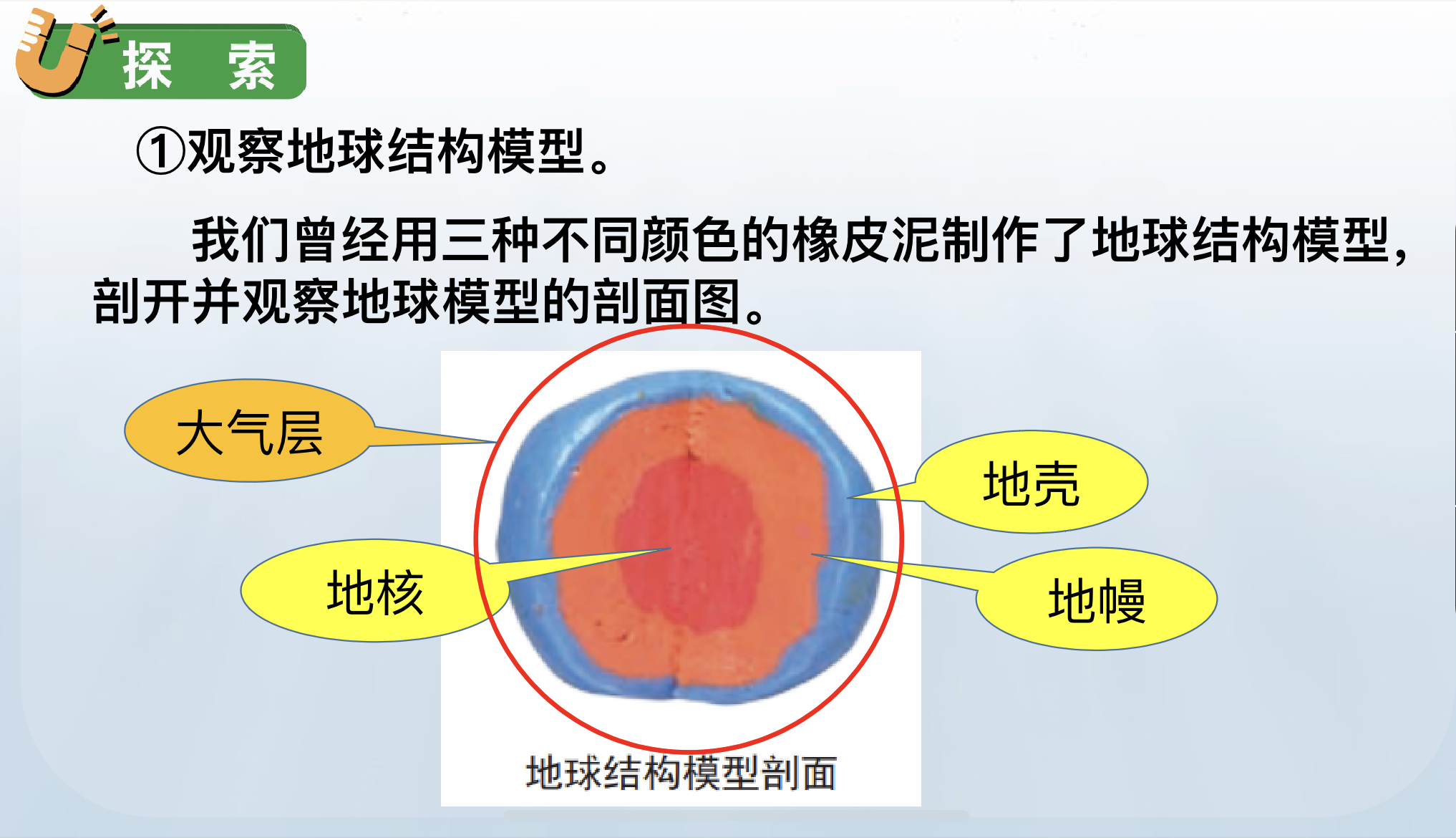 探　索

①观察地球结构模型。

我们曾经用三种不同颜色的橡皮泥制作了地球结构模型，剖开并观察地球模型的剖面图。

大气层

地壳

地核

地幔

地球结构模型剖面